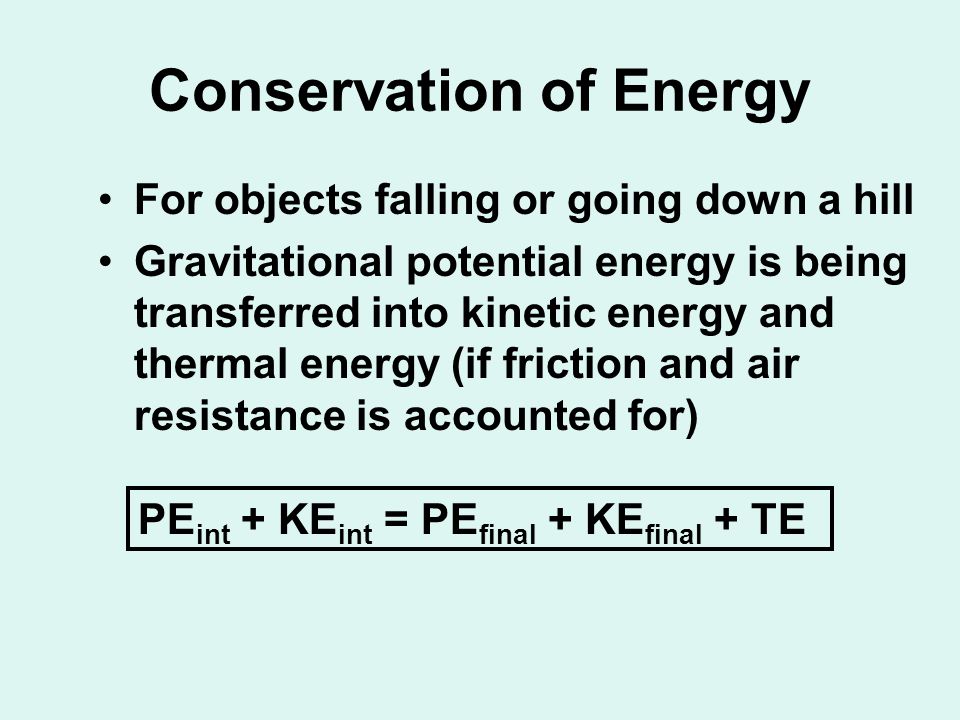 Conservation of Energy

• For objects falling or going down a hill
• Gravitational potential energy is being transferred into kinetic energy and thermal energy (if friction and air resistance is accounted for)

$PE_{int} + KE_{int} = PE_{final} + KE_{final} + TE$